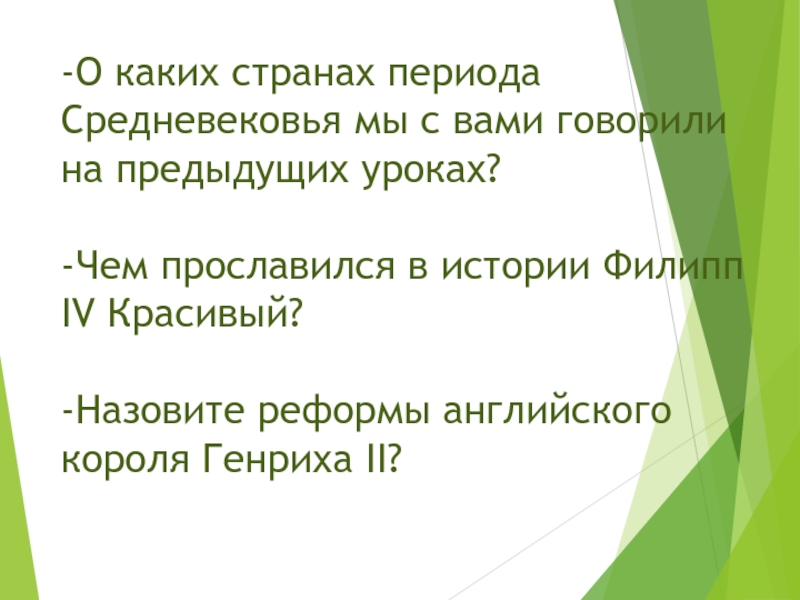 -О каких странах периода Средневековья мы с вами говорили на предыдущих уроках?

-Чем прославился в истории Филипп IV Красивый?

-Назовите реформы английского короля Генриха II?